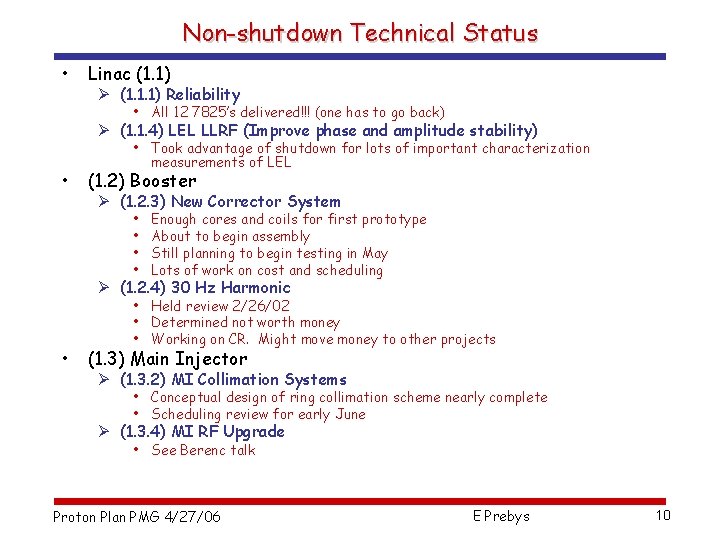 Non-shutdown Technical Status

• Linac (1.1)
  ➢ (1.1.1) Reliability
    • All 12 7825's delivered!!! (one has to go back)
  ➢ (1.1.4) LEL LLRF (Improve phase and amplitude stability)
    • Took advantage of shutdown for lots of important characterization measurements of LEL
• (1.2) Booster
  ➢ (1.2.3) New Corrector System
    • Enough cores and coils for first prototype
    • About to begin assembly
    • Still planning to begin testing in May
    • Lots of work on cost and scheduling
  ➢ (1.2.4) 30 Hz Harmonic
    • Held review 2/26/02
    • Determined not worth money
    • Working on CR. Might move money to other projects
• (1.3) Main Injector
  ➢ (1.3.2) MI Collimation Systems
    • Conceptual design of ring collimation scheme nearly complete
    • Scheduling review for early June
  ➢ (1.3.4) MI RF Upgrade
    • See Berenc talk

Proton Plan PMG 4/27/06 E Prebys 10